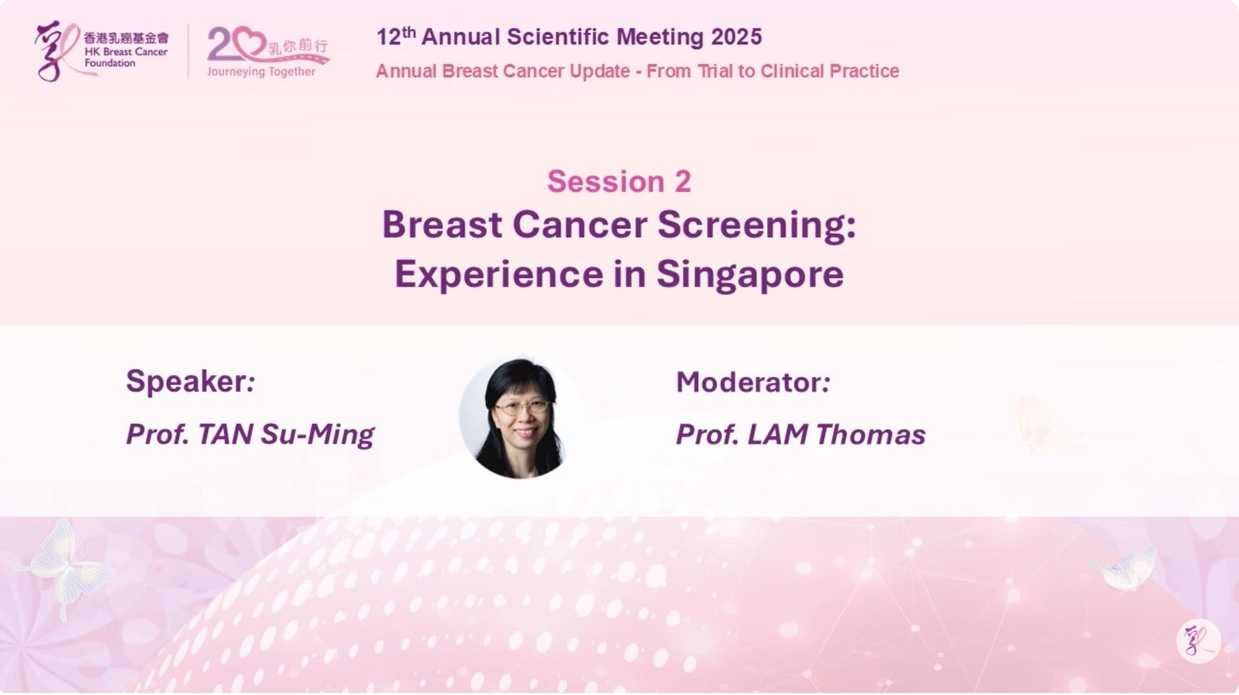 香港乳癌基金會
HK Breast Cancer Foundation

20 乳你前行
Journeying Together

12$^{th}$ Annual Scientific Meeting 2025
Annual Breast Cancer Update - From Trial to Clinical Practice

Session 2
Breast Cancer Screening: Experience in Singapore

Speaker:
Prof. TAN Su-Ming

Moderator:
Prof. LAM Thomas